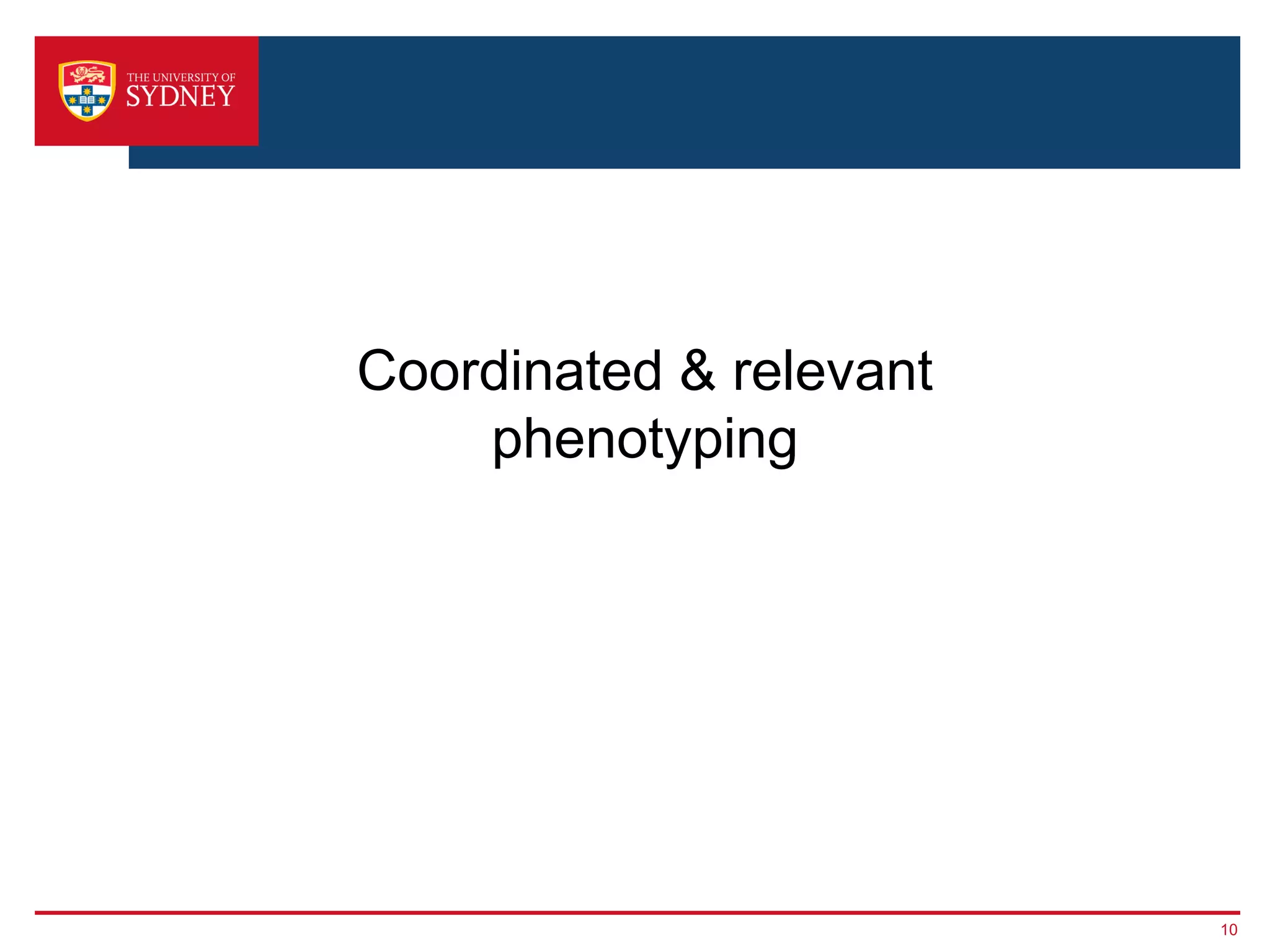 THE UNIVERSITY OF
SYDNEY

Coordinated & relevant phenotyping

10